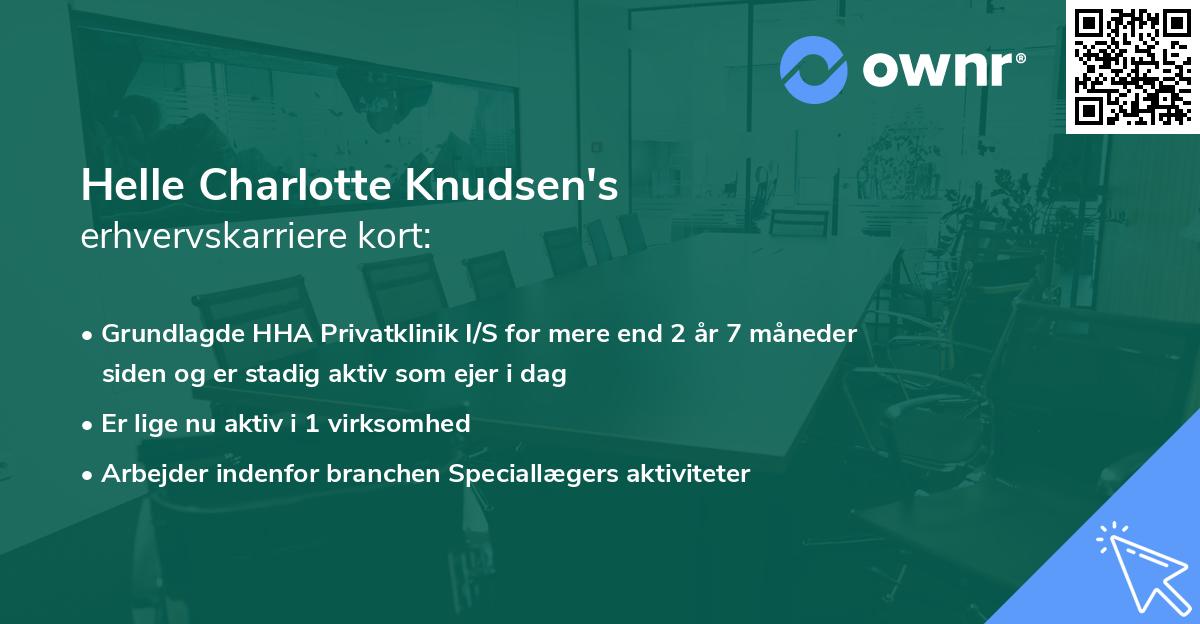 ownr®

Helle Charlotte Knudsen's
erhvervskarriere kort:

• Grundlagde HHA Privatklinik I/S for mere end 2 år 7 måneder siden og er stadig aktiv som ejer i dag
• Er lige nu aktiv i 1 virksomhed
• Arbejder indenfor branchen Speciallægers aktiviteter